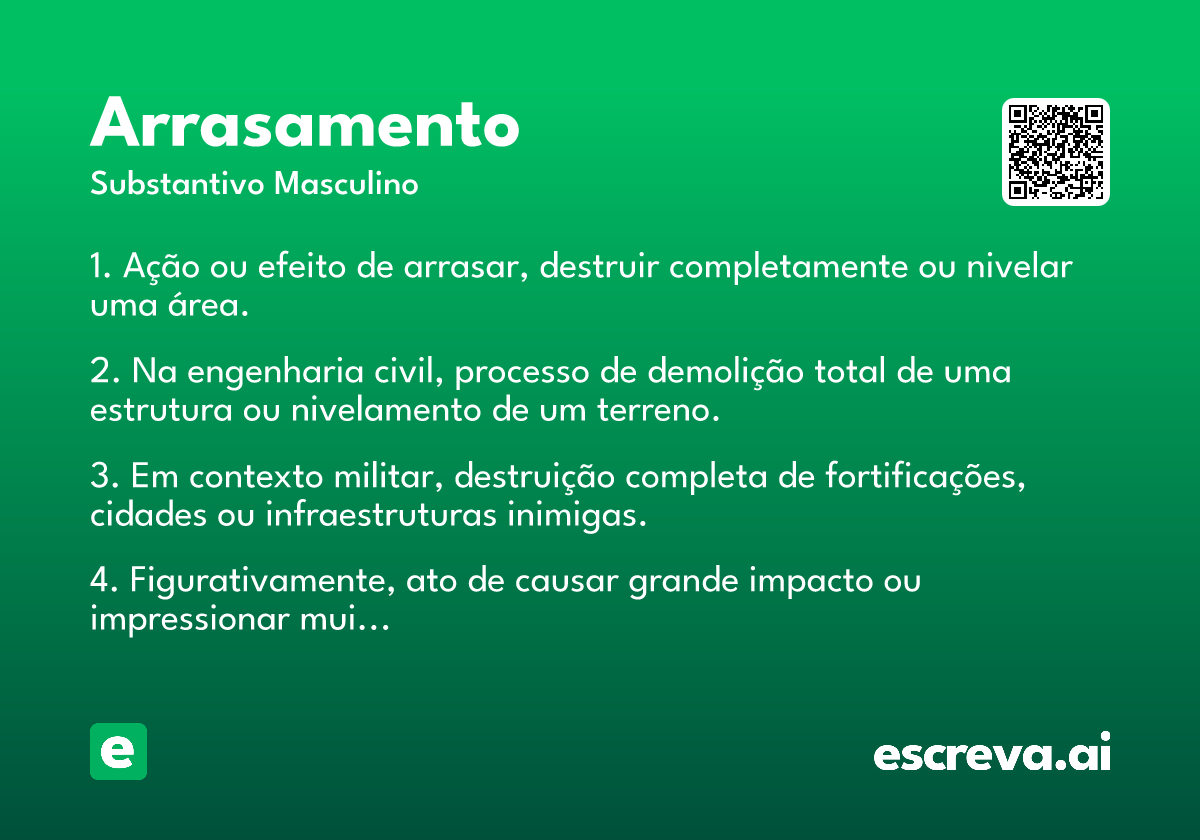 Arrasamento

Substantivo Masculino

1. Ação ou efeito de arrasar, destruir completamente ou nivelar uma área.

2. Na engenharia civil, processo de demolição total de uma estrutura ou nivelamento de um terreno.

3. Em contexto militar, destruição completa de fortificações, cidades ou infraestruturas inimigas.

4. Figurativamente, ato de causar grande impacto ou impressionar mui...

e

escreva.ai